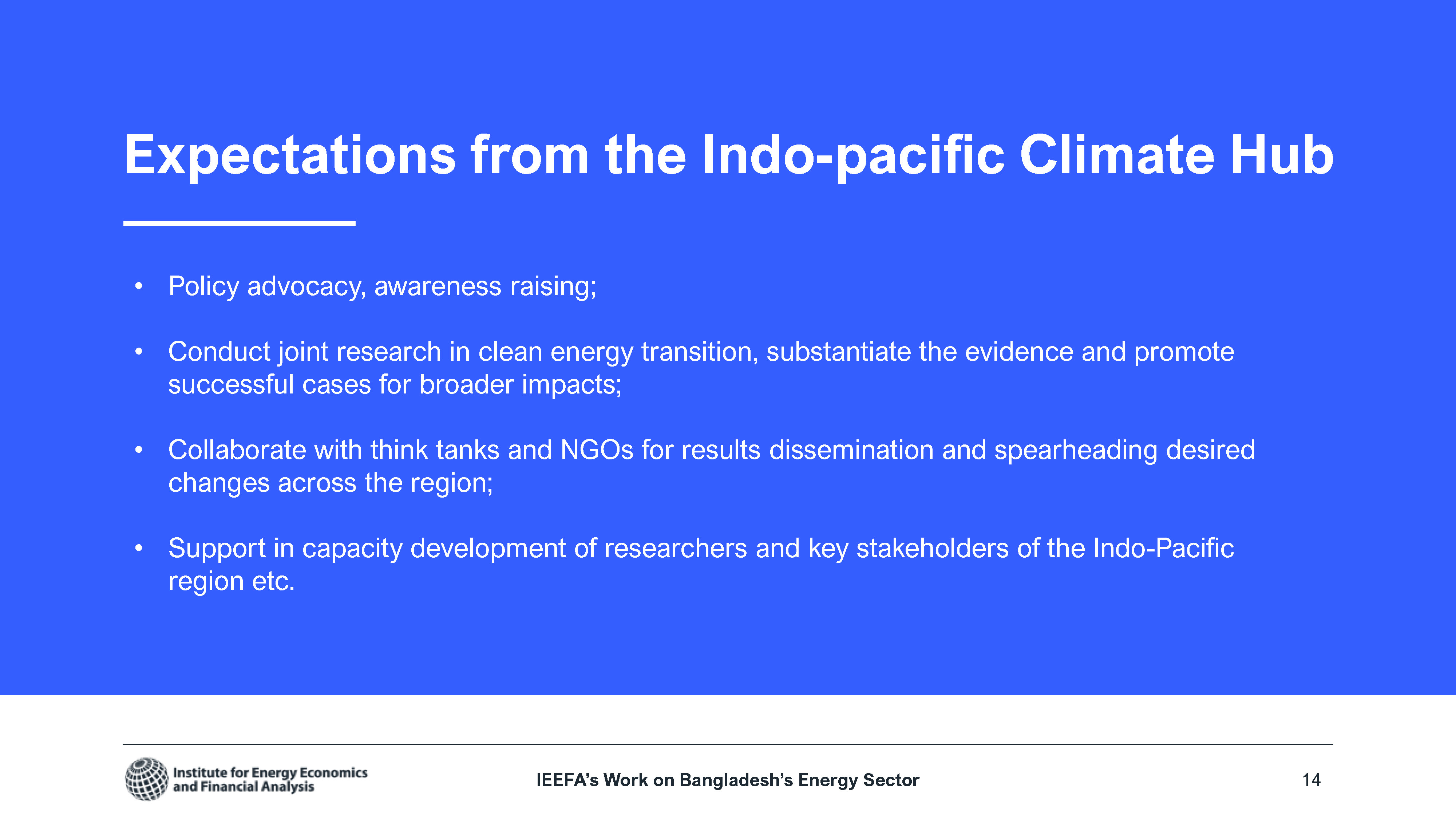 Expectations from the Indo-pacific Climate Hub

• Policy advocacy, awareness raising;

• Conduct joint research in clean energy transition, substantiate the evidence and promote successful cases for broader impacts;

• Collaborate with think tanks and NGOs for results dissemination and spearheading desired changes across the region;

• Support in capacity development of researchers and key stakeholders of the Indo-Pacific region etc.

Institute for Energy Economics and Financial Analysis

IEEFA's Work on Bangladesh's Energy Sector

14